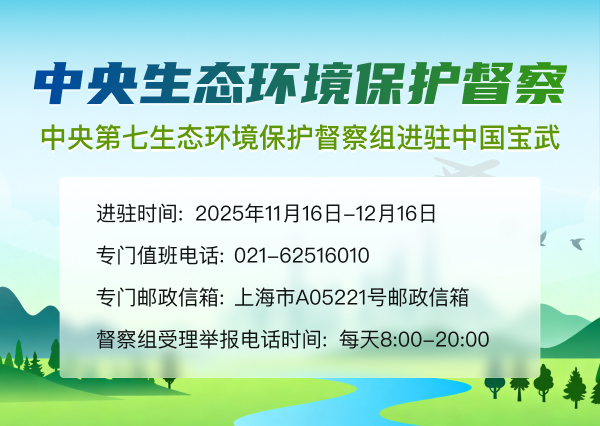 中央生态环境保护督察

中央第七生态环境保护督察组进驻中国宝武

进驻时间：2025年11月16日-12月16日

专门值班电话：021-62516010

专门邮政信箱：上海市A05221号邮政信箱

督察组受理举报电话时间：每天8:00-20:00